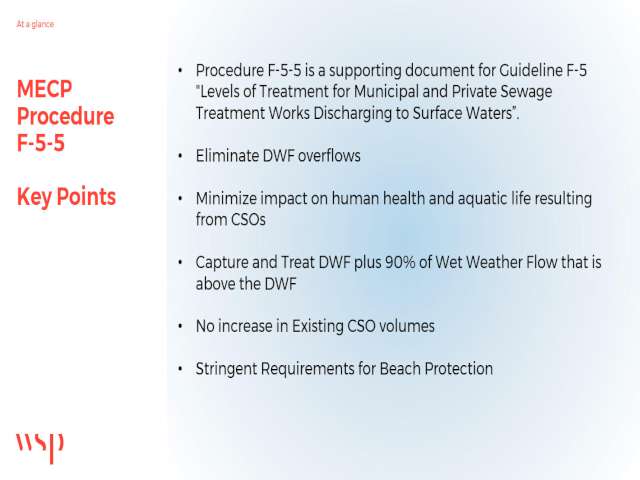 At a glance

MECP Procedure F-5-5

Key Points

• Procedure F-5-5 is a supporting document for Guideline F-5 "Levels of Treatment for Municipal and Private Sewage Treatment Works Discharging to Surface Waters".

• Eliminate DWF overflows

• Minimize impact on human health and aquatic life resulting from CSOs

• Capture and Treat DWF plus 90% of Wet Weather Flow that is above the DWF

• No increase in Existing CSO volumes

• Stringent Requirements for Beach Protection

wsp